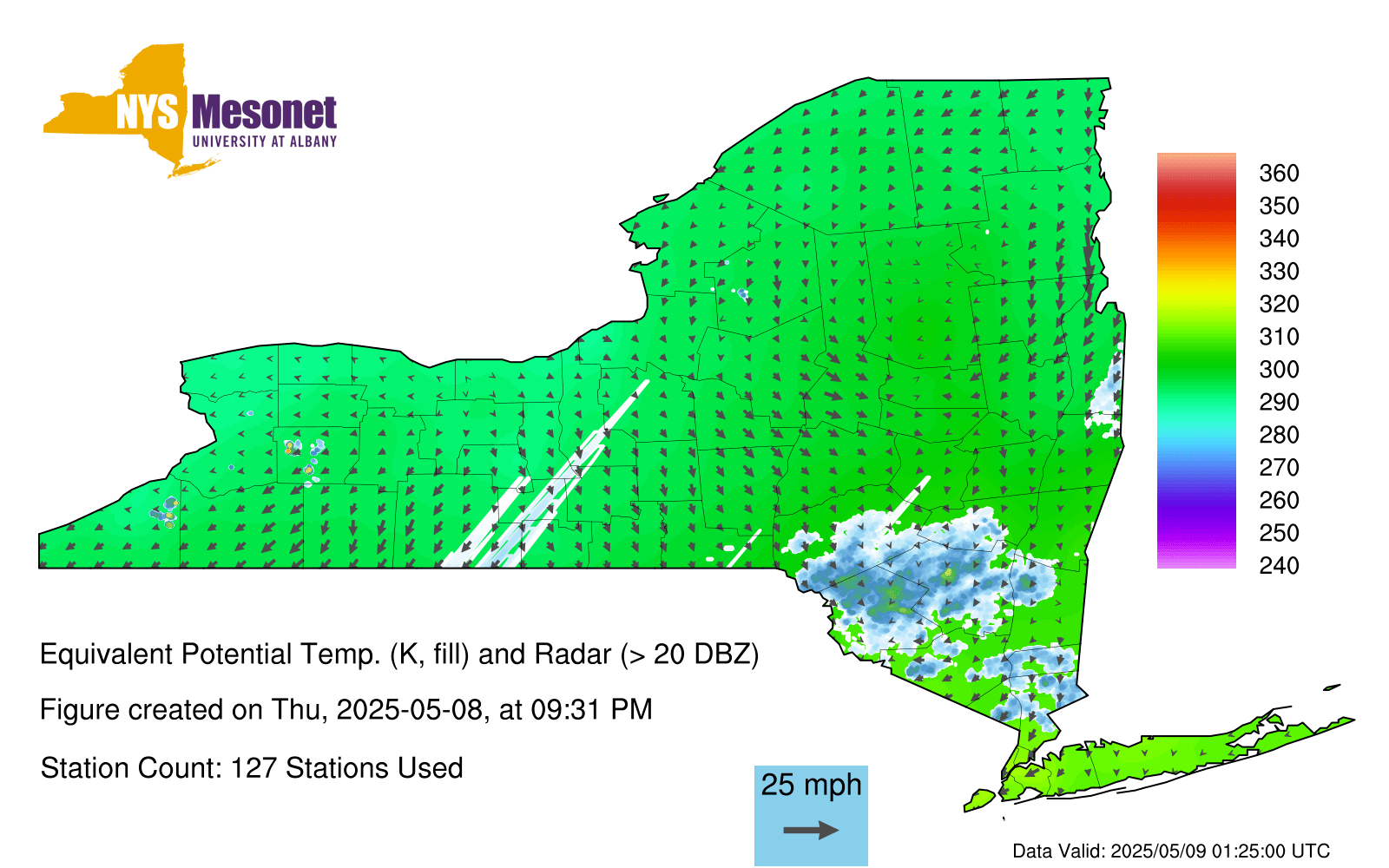 NYS Mesonet
UNIVERSITY AT ALBANY

360
350
340
330
320
310
300
290
280
270
260
250
240

Equivalent Potential Temp. (K, fill) and Radar (> 20 DBZ)

Figure created on Thu, 2025-05-08, at 09:31 PM

Station Count: 127 Stations Used

25 mph

Data Valid: 2025/05/09 01:25:00 UTC